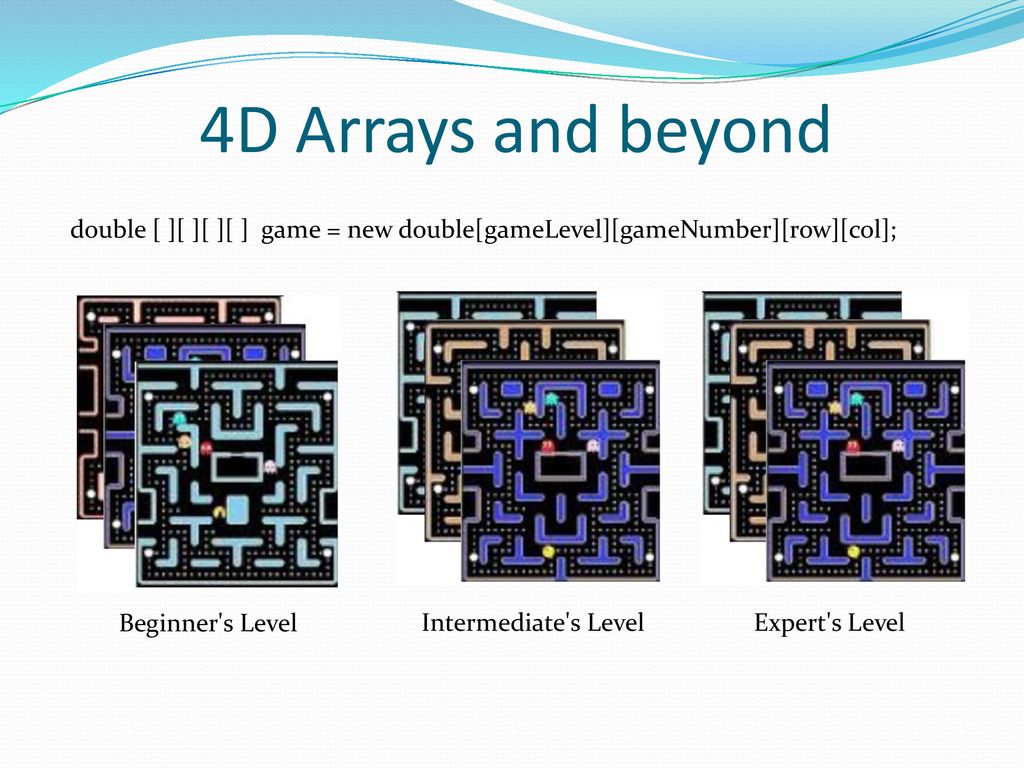 4D Arrays and beyond

double [ ][ ][ ][ ] game = new double[gameLevel][gameNumber][row][col];

Beginner's Level

Intermediate's Level

Expert's Level